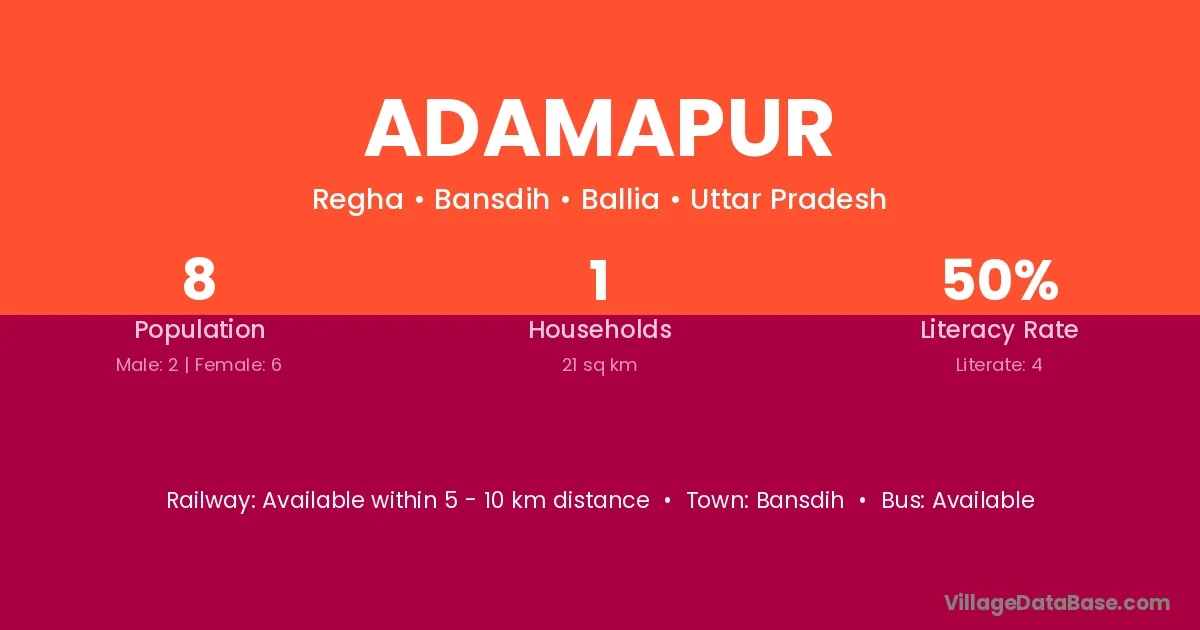 ADAMAPUR

Regha • Bansdih • Ballia • Uttar Pradesh

8
Population
Male: 2 | Female: 6

1
Households
21 sq km

50%
Literacy Rate
Literate: 4

Railway: Available within 5 - 10 km distance • Town: Bansdih • Bus: Available

VillageDataBase.com